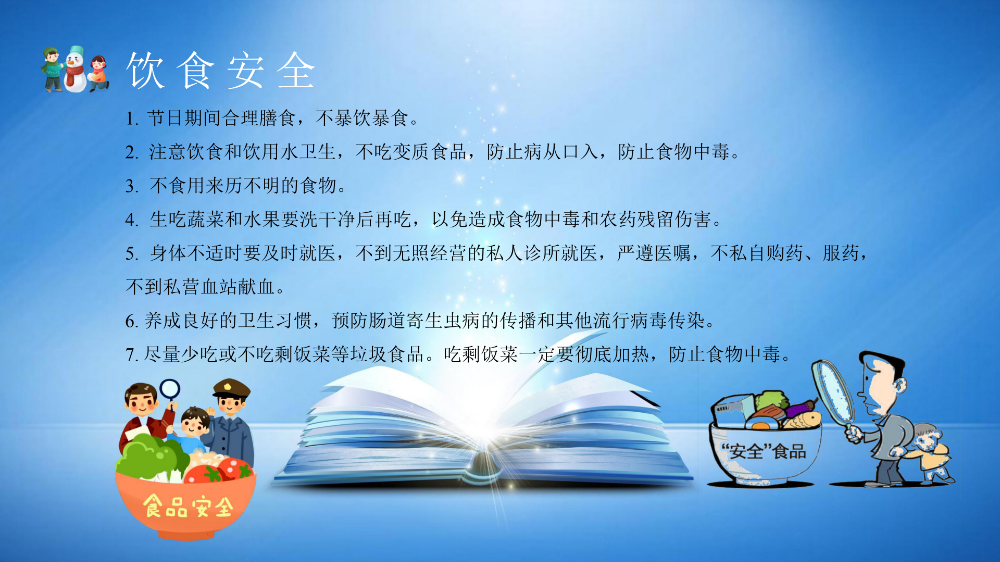 饮食安全

1. 节日期间合理膳食，不暴饮暴食。

2. 注意饮食和饮用水卫生，不吃变质食品，防止病从口入，防止食物中毒。

3. 不食用来历不明的食物。

4. 生吃蔬菜和水果要洗干净后再吃，以免造成食物中毒和农药残留伤害。

5. 身体不适时要及时就医，不到无照经营的私人诊所就医，严遵医嘱，不私自购药、服药，不到私营血站献血。

6. 养成良好的卫生习惯，预防肠道寄生虫病的传播和其他流行病毒传染。

7. 尽量少吃或不吃剩饭菜等垃圾食品。吃剩饭菜一定要彻底加热，防止食物中毒。

食品安全

“安全”食品